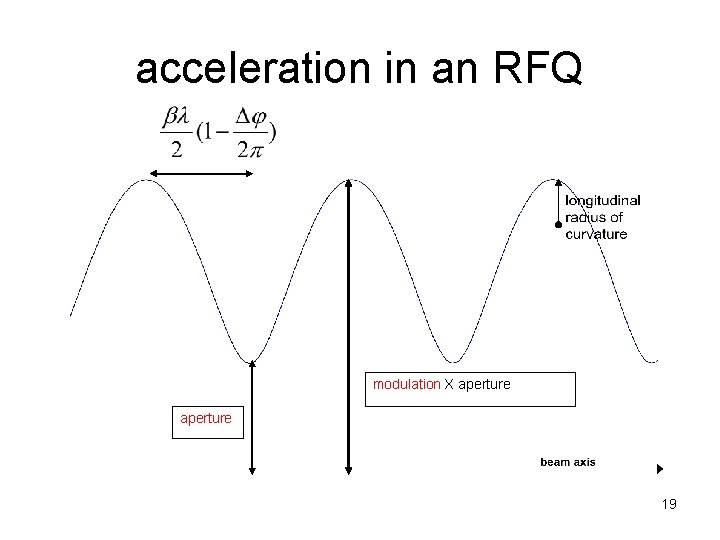 acceleration in an RFQ

$\frac{\beta\lambda}{2}(1-\frac{\Delta\varphi}{2\pi})$

longitudinal radius of curvature

modulation X aperture

aperture

beam axis

19